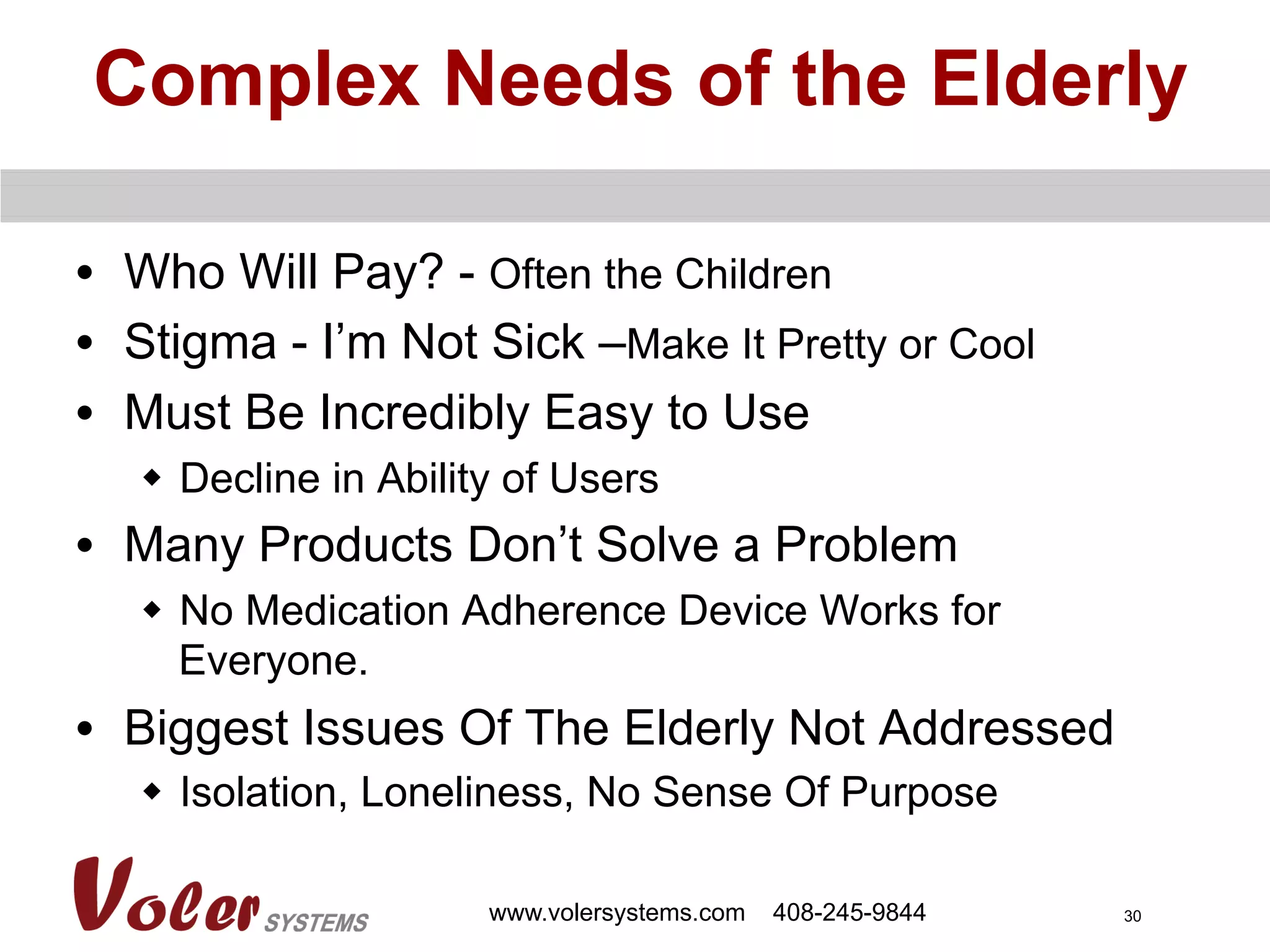 Complex Needs of the Elderly

• Who Will Pay? - Often the Children
• Stigma - I'm Not Sick –Make It Pretty or Cool
• Must Be Incredibly Easy to Use
◆ Decline in Ability of Users
• Many Products Don't Solve a Problem
◆ No Medication Adherence Device Works for Everyone.
• Biggest Issues Of The Elderly Not Addressed
◆ Isolation, Loneliness, No Sense Of Purpose

Voler SYSTEMS www.volersystems.com 408-245-9844 30